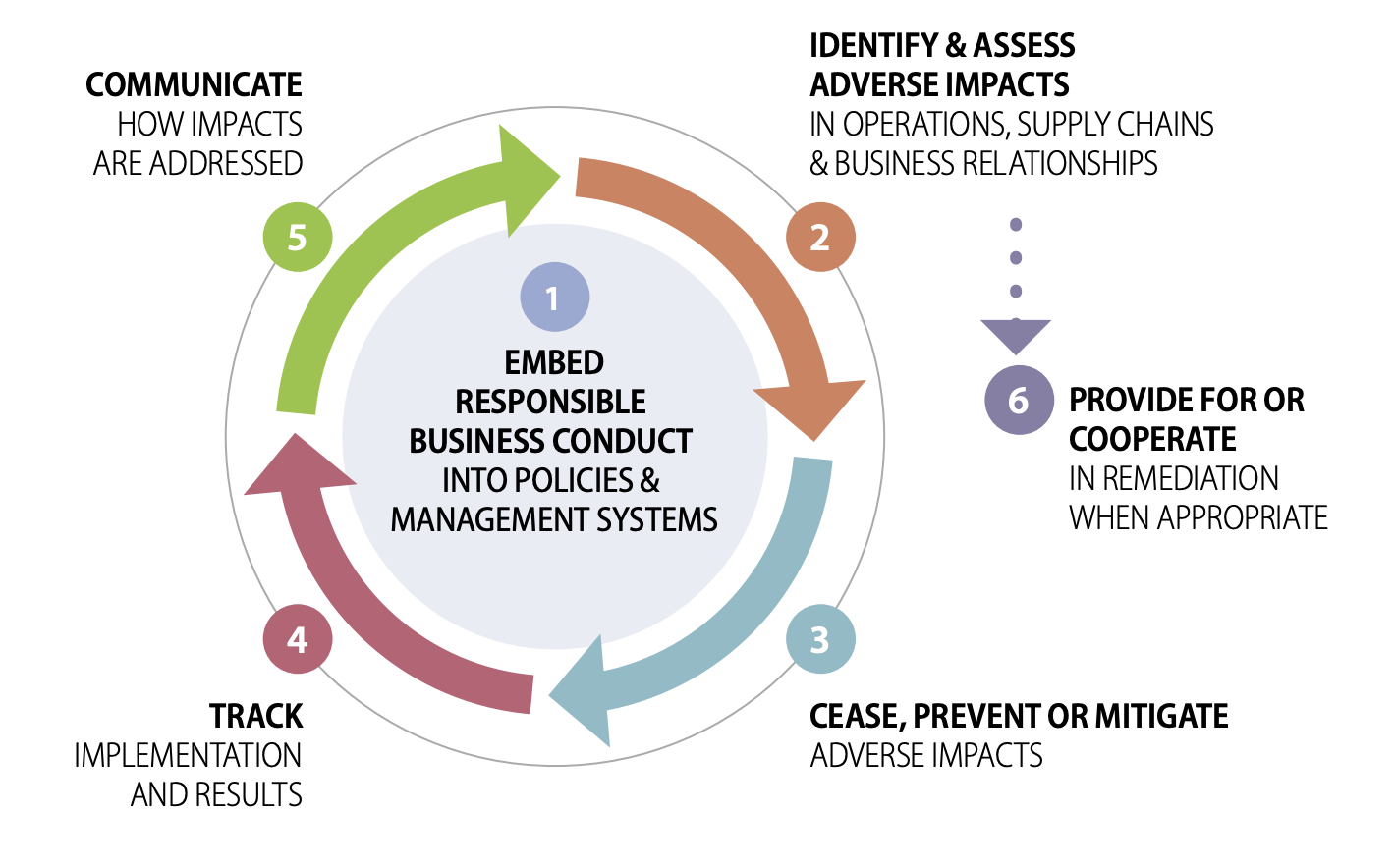 1

EMBED RESPONSIBLE BUSINESS CONDUCT INTO POLICIES & MANAGEMENT SYSTEMS

2

IDENTIFY & ASSESS ADVERSE IMPACTS IN OPERATIONS, SUPPLY CHAINS & BUSINESS RELATIONSHIPS

3

CEASE, PREVENT OR MITIGATE ADVERSE IMPACTS

4

TRACK IMPLEMENTATION AND RESULTS

5

COMMUNICATE HOW IMPACTS ARE ADDRESSED

6

PROVIDE FOR OR COOPERATE IN REMEDIATION WHEN APPROPRIATE